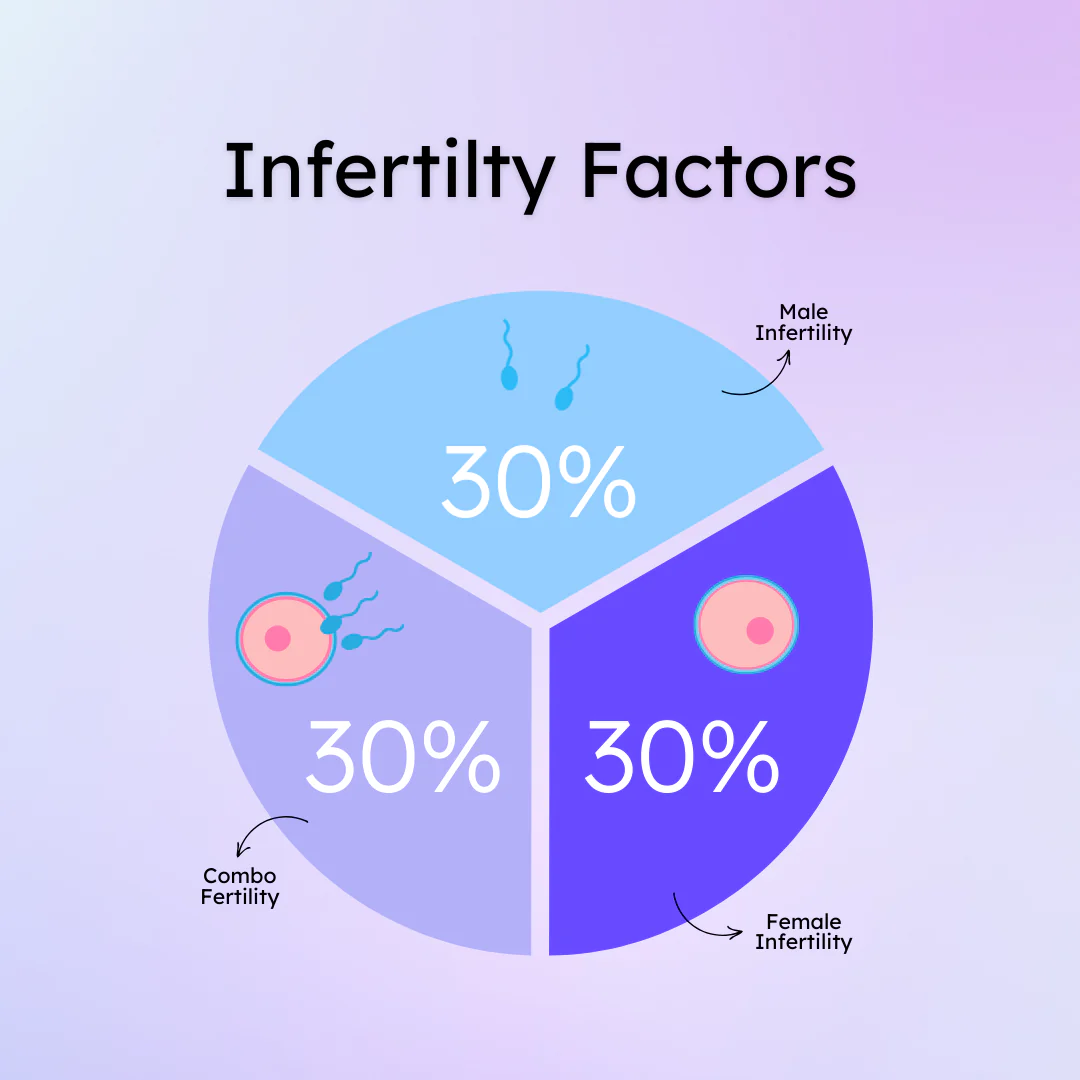 Infertilty Factors

Male Infertility

30%

30%

30%

Combo Fertility

Female Infertility